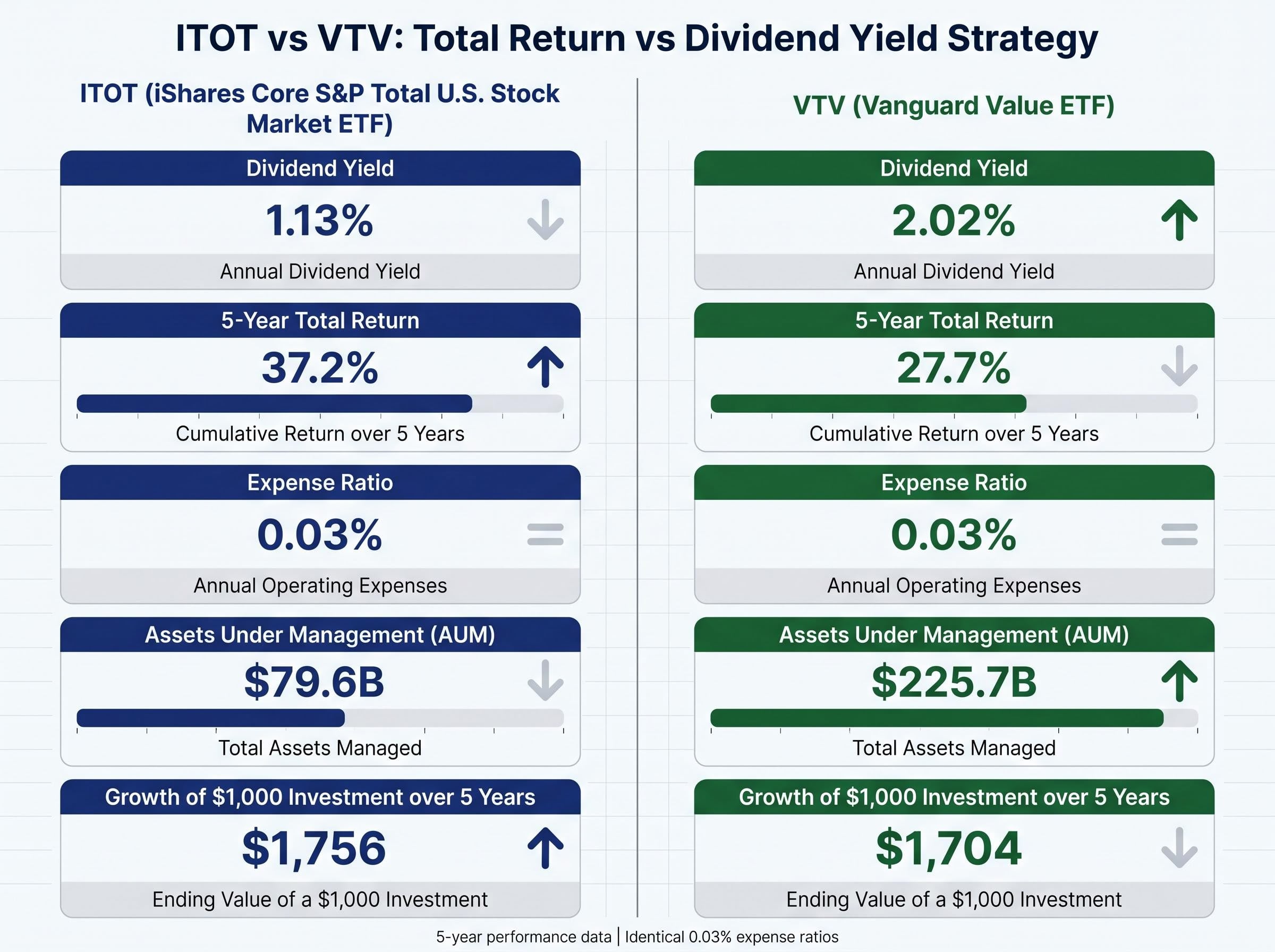 ITOT vs VTV: Total Return vs Dividend Yield Strategy

ITOT (iShares Core S&P Total U.S. Stock Market ETF)

Dividend Yield
1.13%
Annual Dividend Yield

5-Year Total Return
37.2%
Cumulative Return over 5 Years

Expense Ratio
0.03%
Annual Operating Expenses

Assets Under Management (AUM)
$79.6B
Total Assets Managed

Growth of $1,000 Investment over 5 Years
$1,756
Ending Value of a $1,000 Investment

VTV (Vanguard Value ETF)

Dividend Yield
2.02%
Annual Dividend Yield

5-Year Total Return
27.7%
Cumulative Return over 5 Years

Expense Ratio
0.03%
Annual Operating Expenses

Assets Under Management (AUM)
$225.7B
Total Assets Managed

Growth of $1,000 Investment over 5 Years
$1,704
Ending Value of a $1,000 Investment

5-year performance data | Identical 0.03% expense ratios